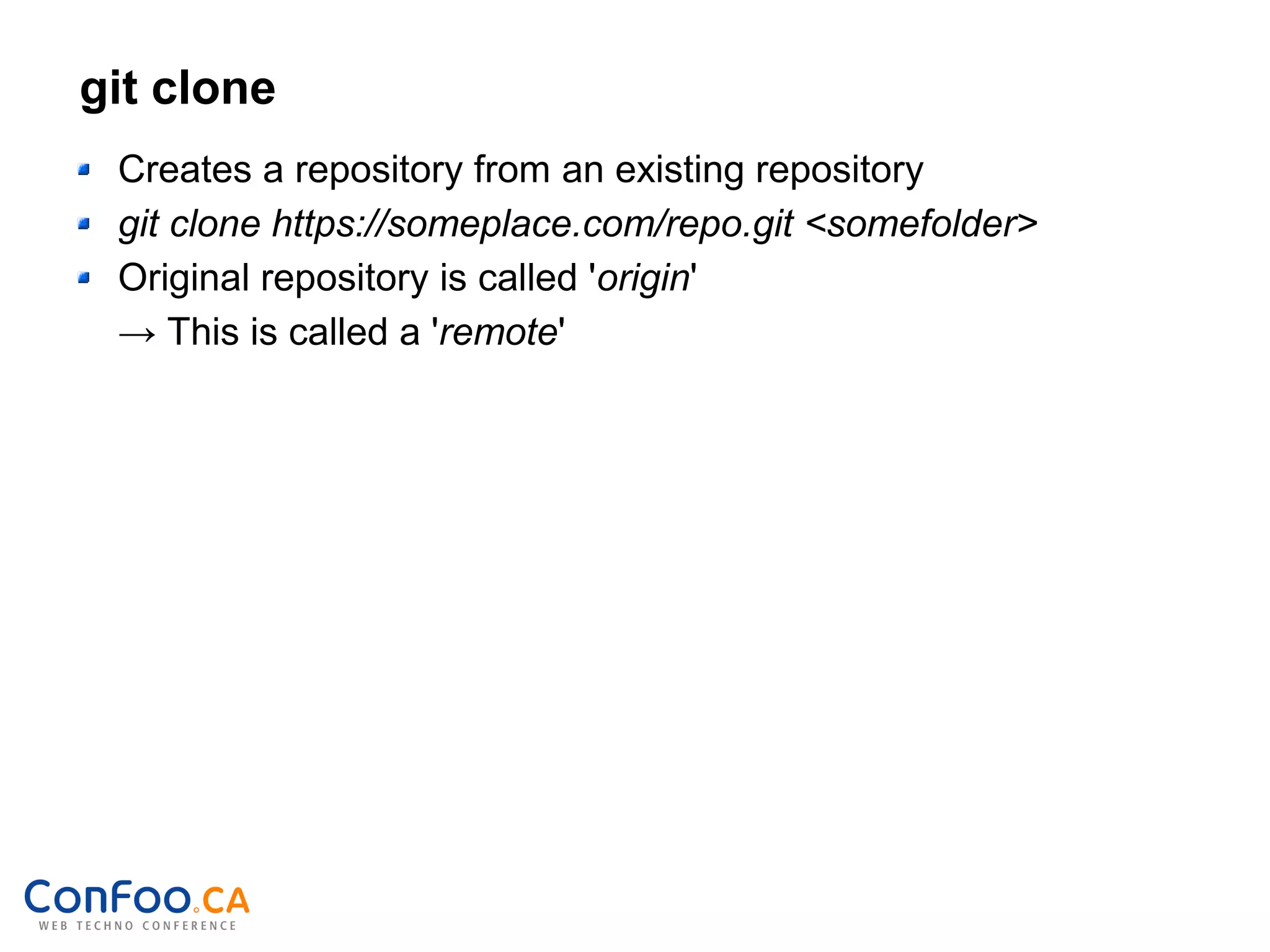 git clone

- Creates a repository from an existing repository
- git clone https://someplace.com/repo.git <somefolder>
- Original repository is called 'origin'
→ This is called a 'remote'

ConFoo.CA
WEB TECHNO CONFERENCE